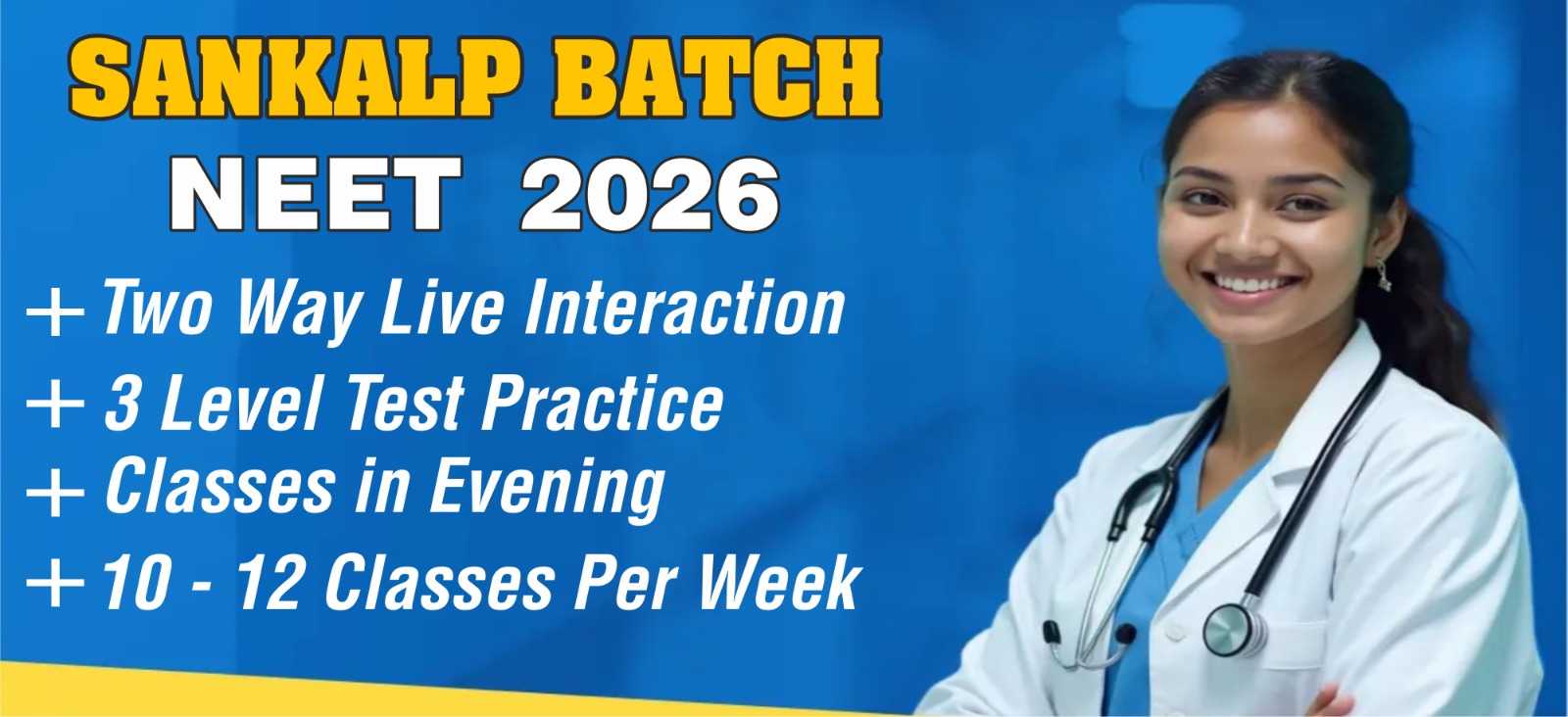 SANKALP BATCH
NEET 2026

+ Two Way Live Interaction
+ 3 Level Test Practice
+ Classes in Evening
+ 10 - 12 Classes Per Week